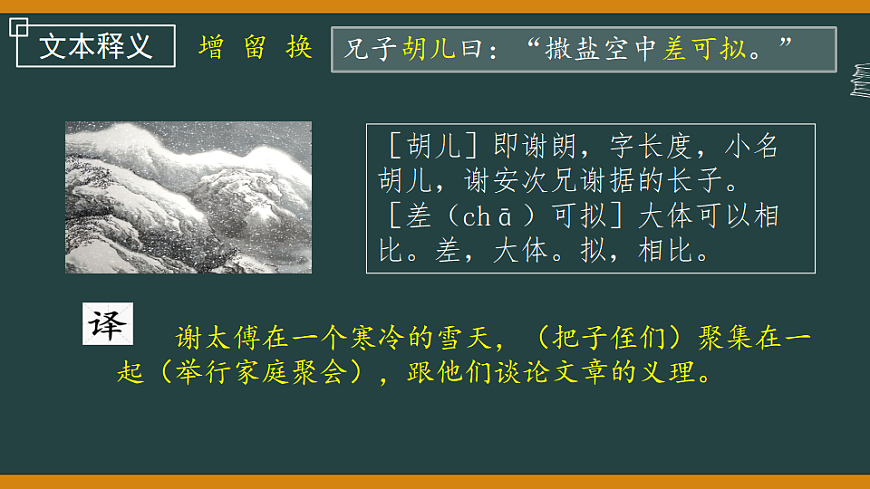 文本释义

增 留 换

兄子胡儿曰："撒盐空中差可拟。"

［胡儿］即谢朗，字长度，小名胡儿，谢安次兄谢据的长子。
［差（chā）可拟］大体可以相比。差，大体。拟，相比。

译

谢太傅在一个寒冷的雪天，（把子侄们）聚集在一起（举行家庭聚会），跟他们谈论文章的义理。